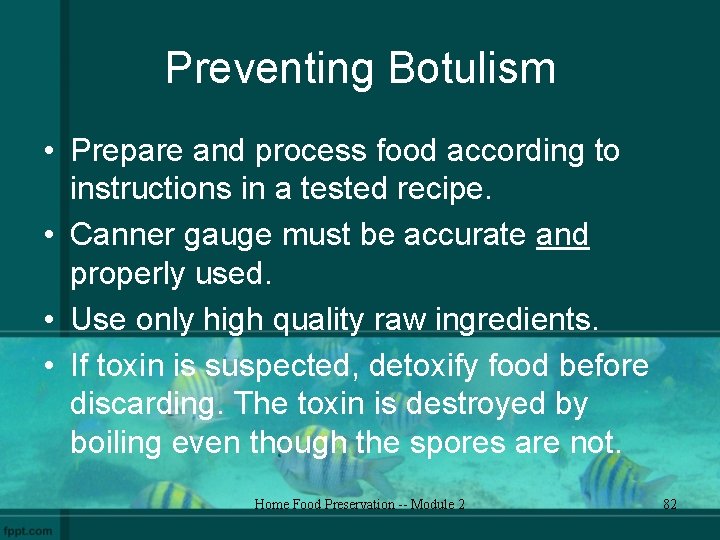 Preventing Botulism

• Prepare and process food according to instructions in a tested recipe.
• Canner gauge must be accurate and properly used.
• Use only high quality raw ingredients.
• If toxin is suspected, detoxify food before discarding. The toxin is destroyed by boiling even though the spores are not.

Home Food Preservation -- Module 2

82

fppt.com